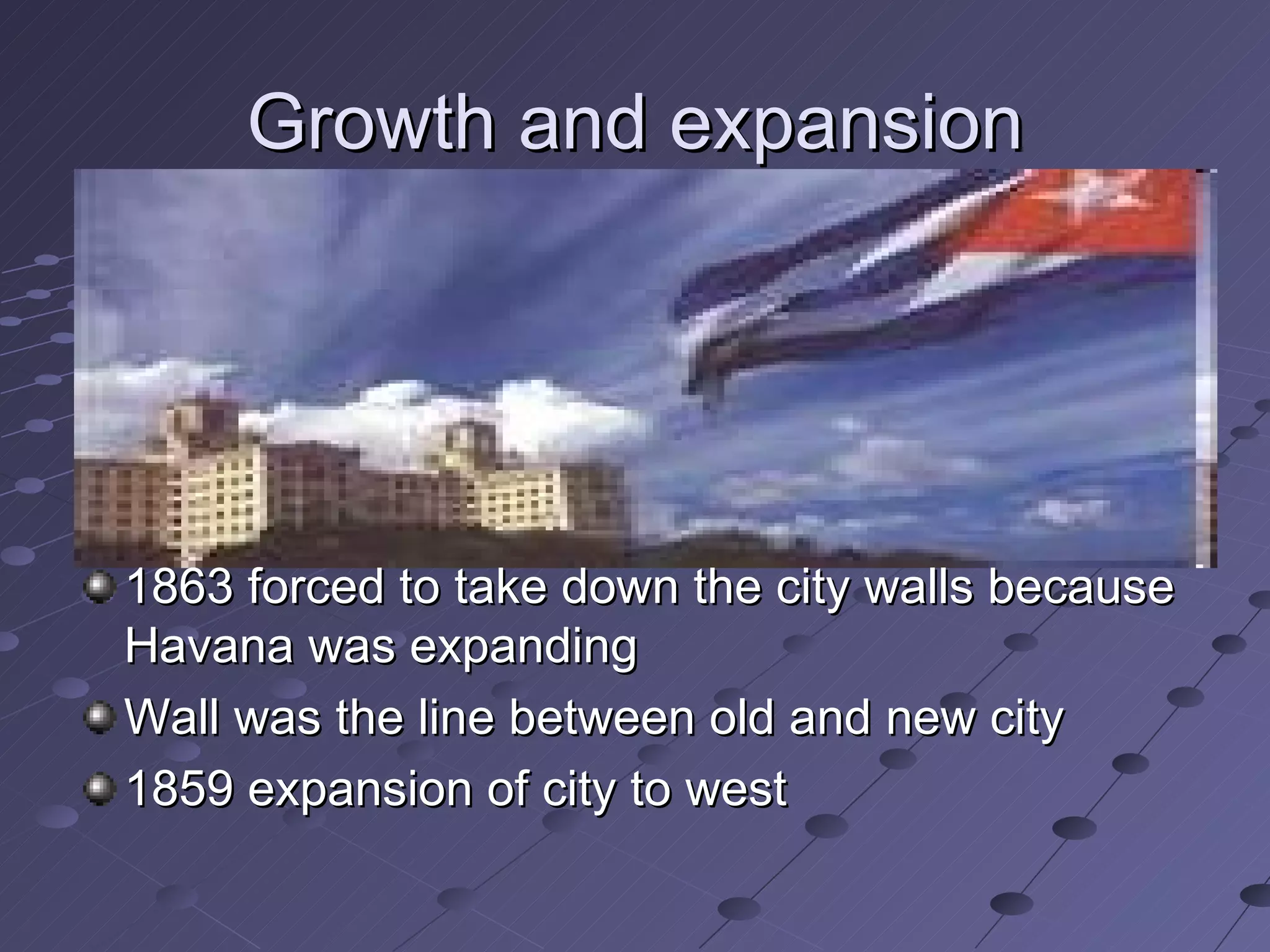 Growth and expansion

1863 forced to take down the city walls because Havana was expanding

Wall was the line between old and new city

1859 expansion of city to west